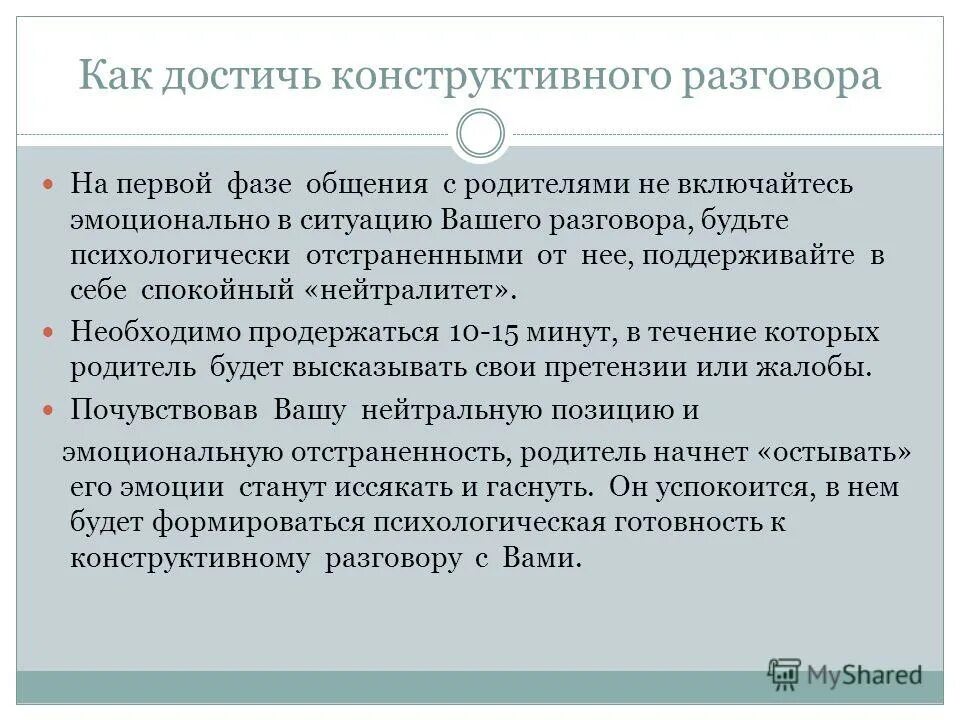 Как достичь конструктивного разговора

На первой фазе общения с родителями не включайтесь эмоционально в ситуацию Вашего разговора, будьте психологически отстраненными от нее, поддерживайте в себе спокойный «нейтралитет».

Необходимо продержаться 10-15 минут, в течение которых родитель будет высказывать свои претензии или жалобы.

Почувствовав Вашу нейтральную позицию и эмоциональную отстраненность, родитель начнет «остывать» его эмоции станут иссякать и гаснуть. Он успокоится, в нем будет формироваться психологическая готовность к конструктивному разговору с Вами.

MyShared